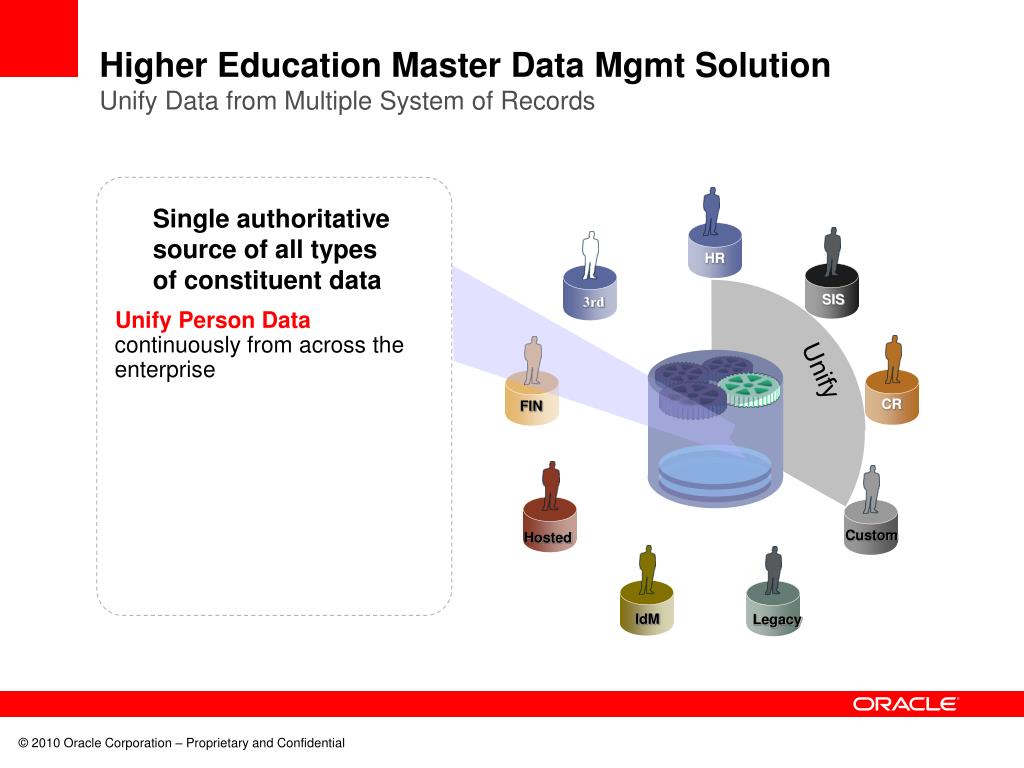 Higher Education Master Data Mgmt Solution
Unify Data from Multiple System of Records

Single authoritative source of all types of constituent data

Unify Person Data continuously from across the enterprise

HR
3rd
SIS
Unify
FIN
CR
Hosted
Custom
IdM
Legacy

ORACLE

© 2010 Oracle Corporation – Proprietary and Confidential